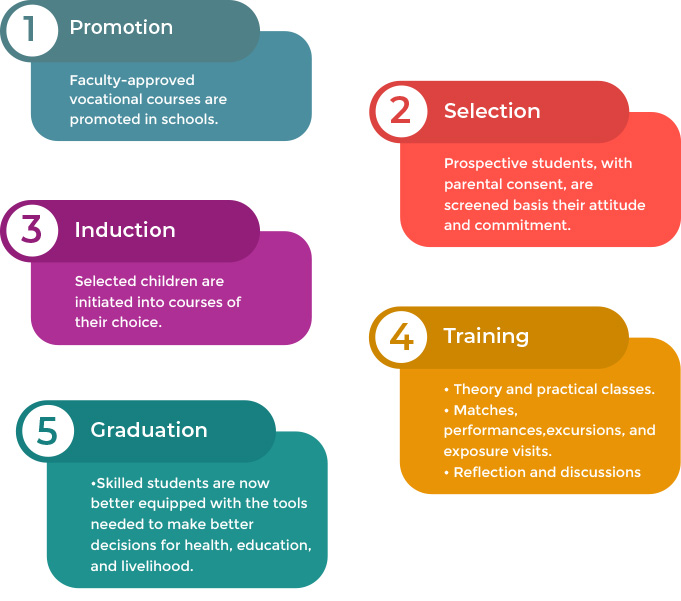 1 Promotion

Faculty-approved vocational courses are promoted in schools.

2 Selection

Prospective students, with parental consent, are screened basis their attitude and commitment.

3 Induction

Selected children are initiated into courses of their choice.

4 Training

• Theory and practical classes.
• Matches, performances,excursions, and exposure visits.
• Reflection and discussions

5 Graduation

•Skilled students are now better equipped with the tools needed to make better decisions for health, education, and livelihood.